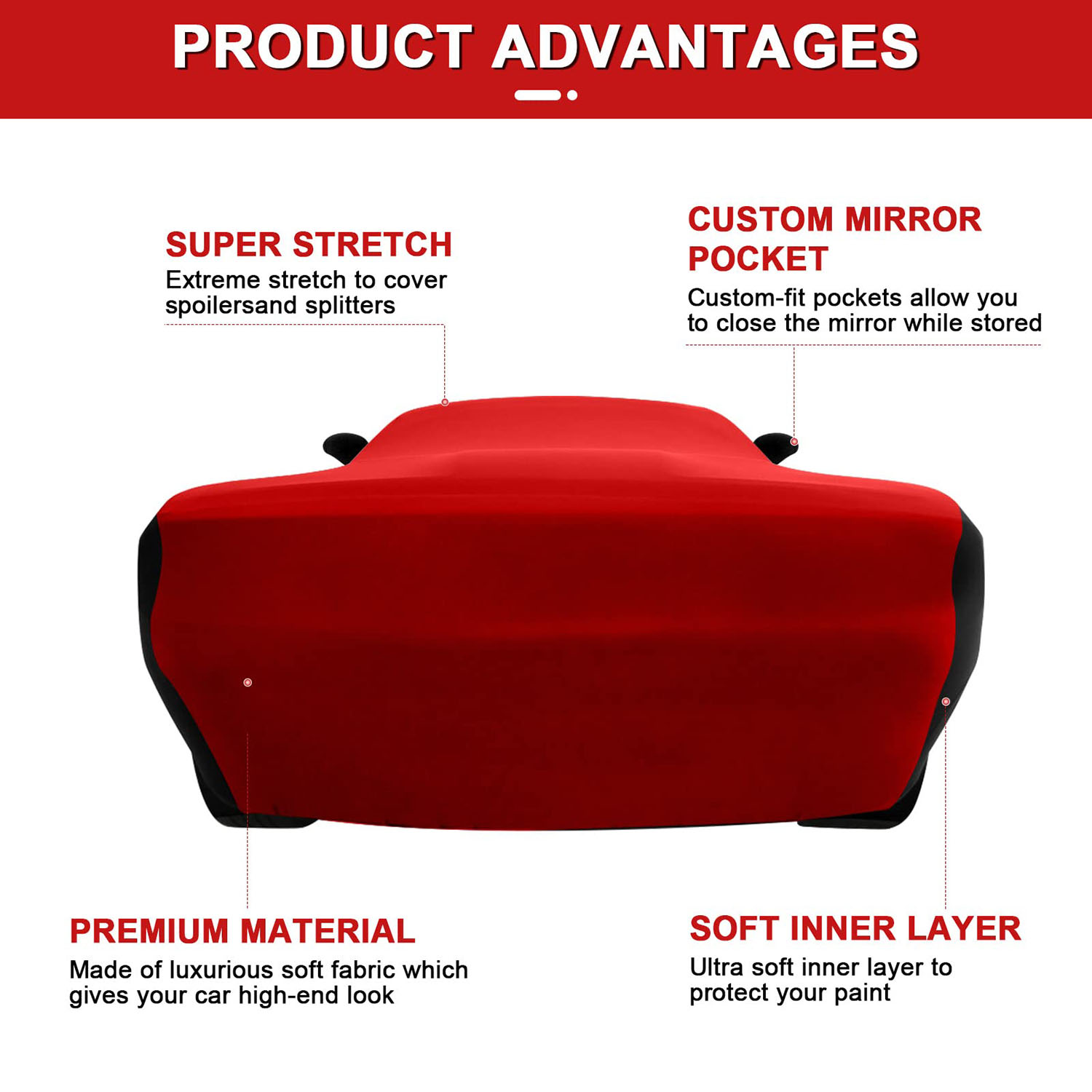 PRODUCT ADVANTAGES

SUPER STRETCH
Extreme stretch to cover spoilersand splitters

CUSTOM MIRROR POCKET
Custom-fit pockets allow you to close the mirror while stored

PREMIUM MATERIAL
Made of luxurious soft fabric which gives your car high-end look

SOFT INNER LAYER
Ultra soft inner layer to protect your paint